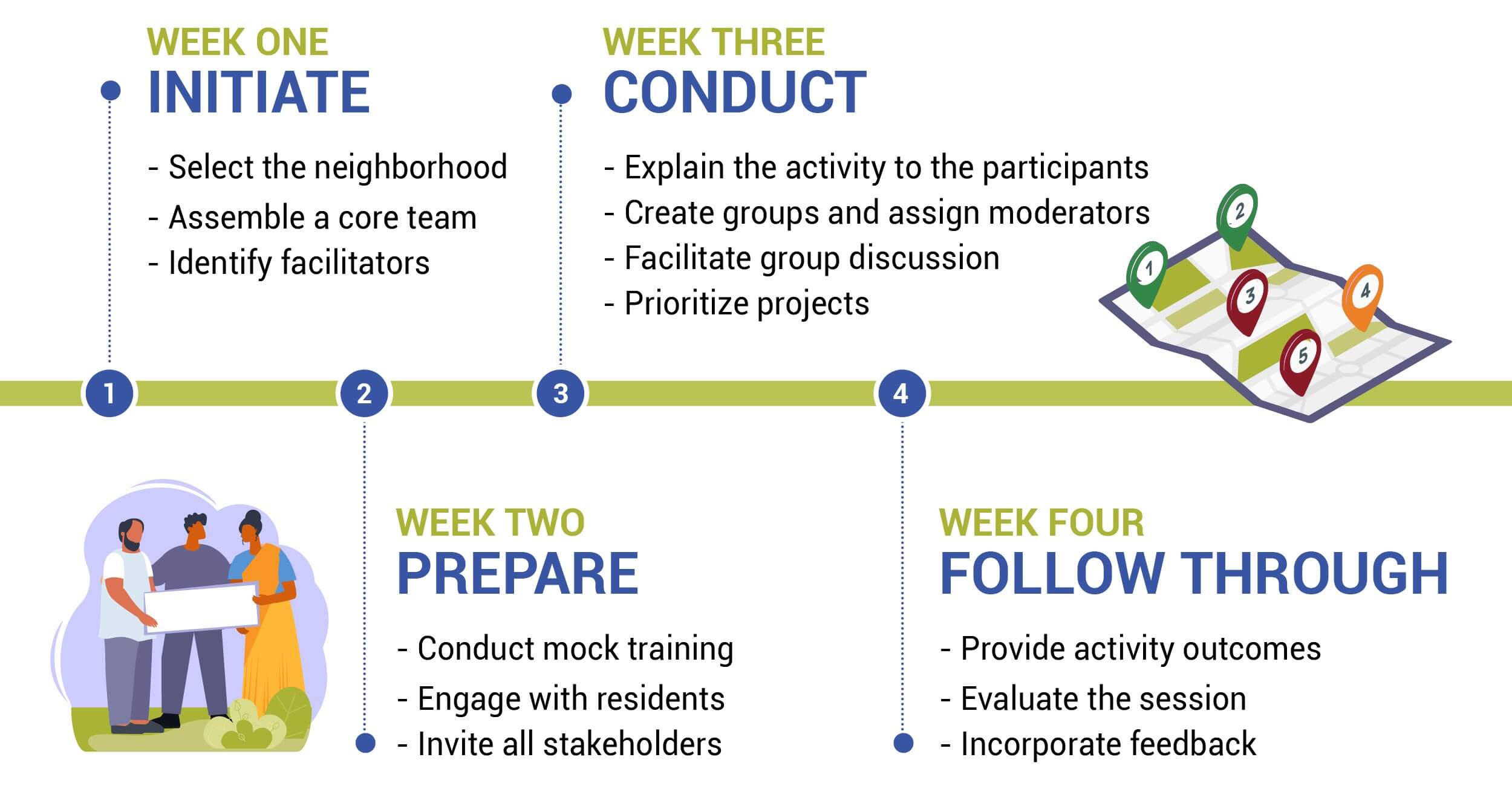 WEEK ONE
INITIATE

- Select the neighborhood
- Assemble a core team
- Identify facilitators

WEEK THREE
CONDUCT

- Explain the activity to the participants
- Create groups and assign moderators
- Facilitate group discussion
- Prioritize projects

1 2 3 4 5

1 2 3 4

WEEK TWO
PREPARE

- Conduct mock training
- Engage with residents
- Invite all stakeholders

WEEK FOUR
FOLLOW THROUGH

- Provide activity outcomes
- Evaluate the session
- Incorporate feedback